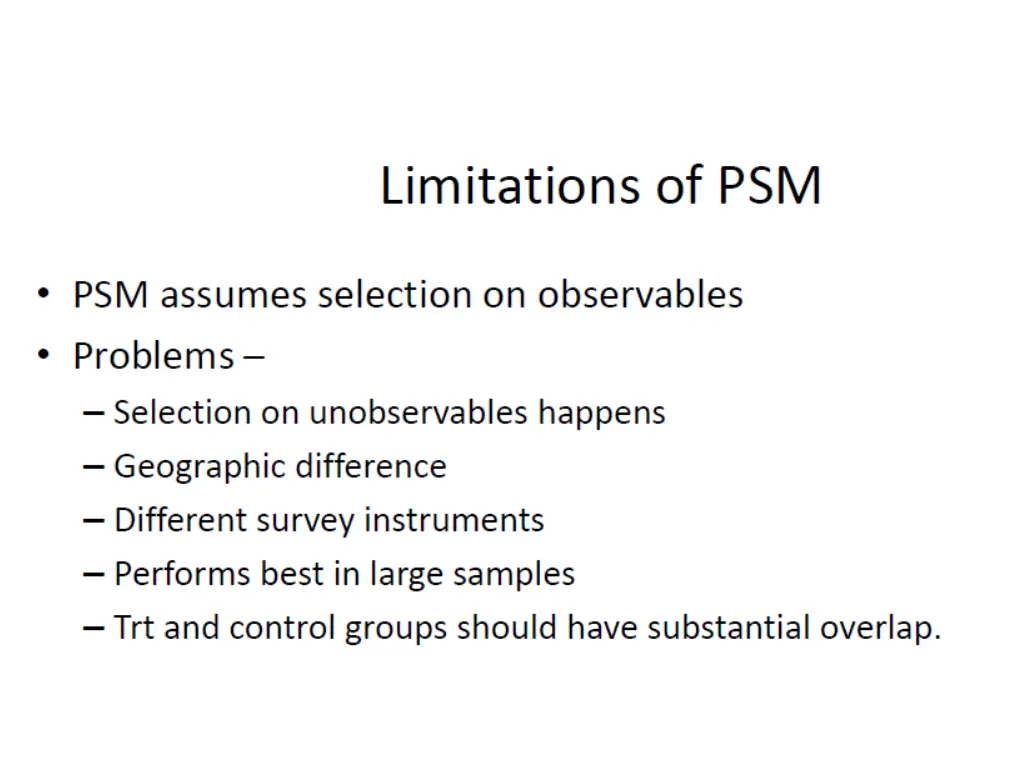 Limitations of PSM

• PSM assumes selection on observables
• Problems –
– Selection on unobservables happens
– Geographic difference
– Different survey instruments
– Performs best in large samples
– Trt and control groups should have substantial overlap.